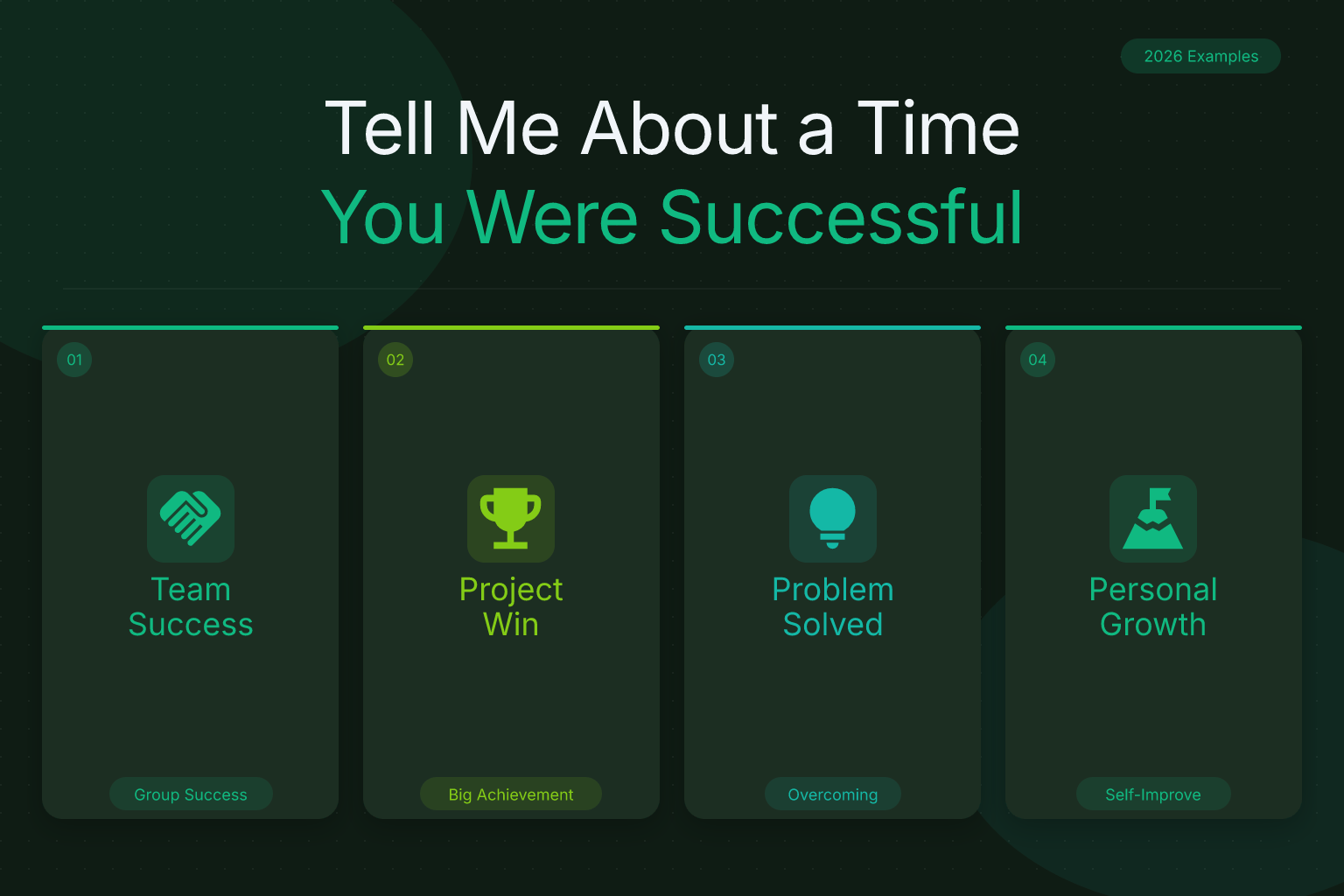 2026 Examples

Tell Me About a Time
You Were Successful

01
Team Success
Group Success

02
Project Win
Big Achievement

03
Problem Solved
Overcoming

04
Personal Growth
Self-Improve